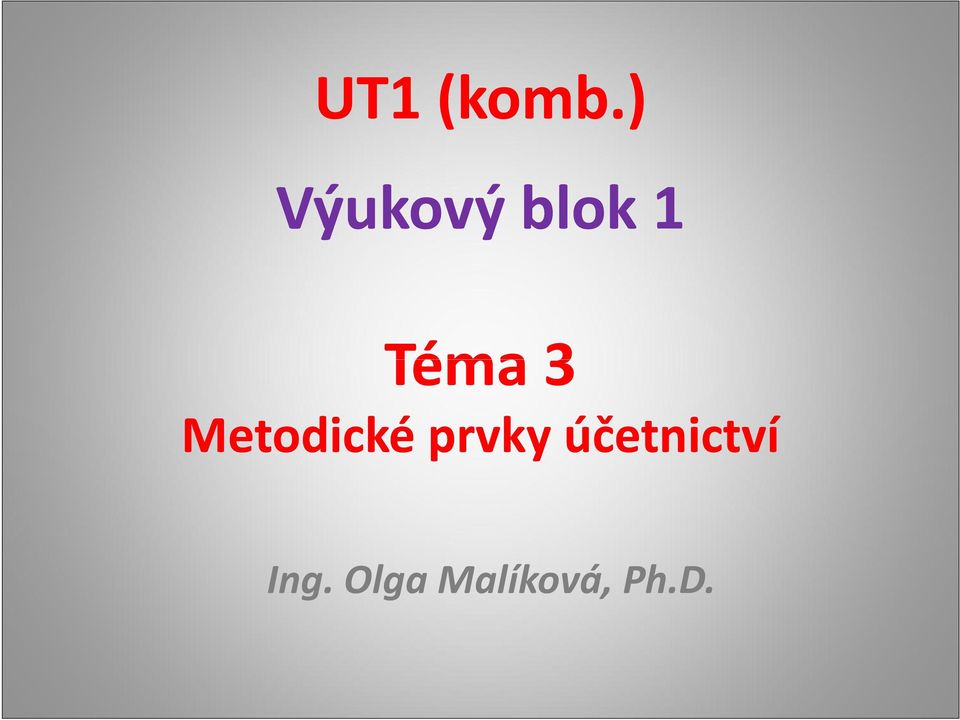 UT1 (komb.)

Výukový blok 1

Téma 3
Metodické prvky účetnictví

Ing. Olga Malíková, Ph.D.